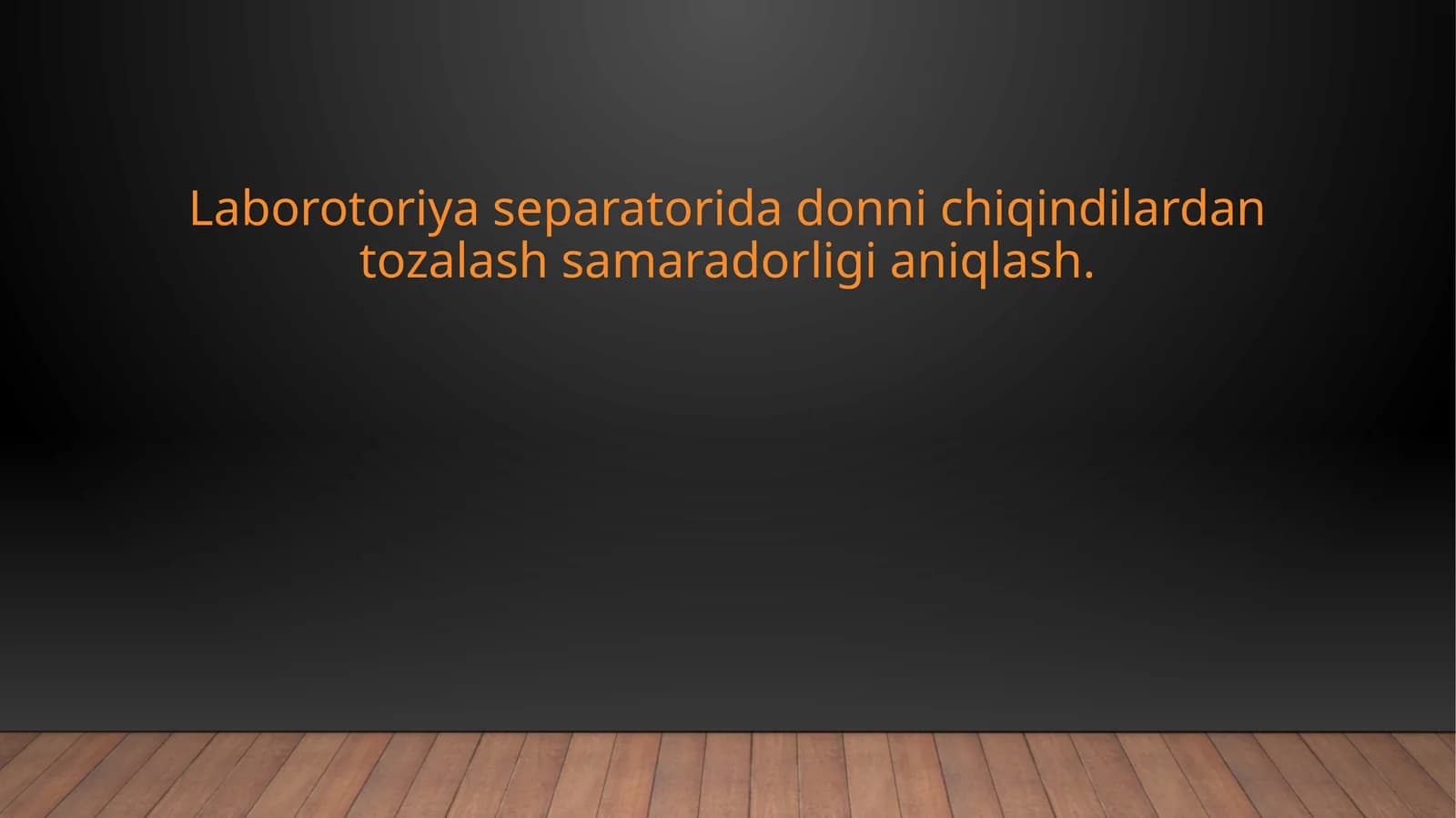 Laborotoriya separatorida donni chiqindilardan tozalash samaradorligi aniqlash.